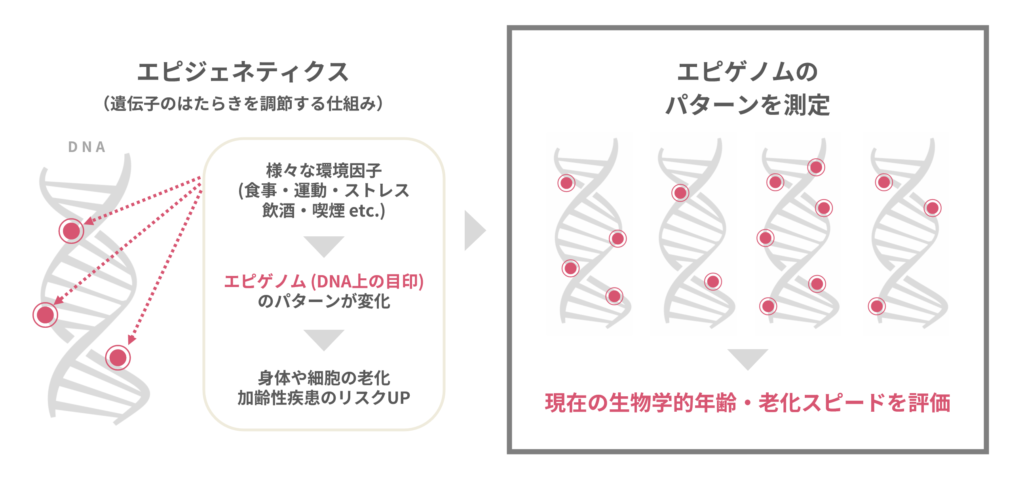 エピジェネティクス
（遺伝子のはたらきを調節する仕組み）

DNA

様々な環境因子
(食事・運動・ストレス
飲酒・喫煙 etc.)

エピゲノム (DNA上の目印)
のパターンが変化

身体や細胞の老化
加齢性疾患のリスクUP

エピゲノムの
パターンを測定

現在の生物学的年齢・老化スピードを評価